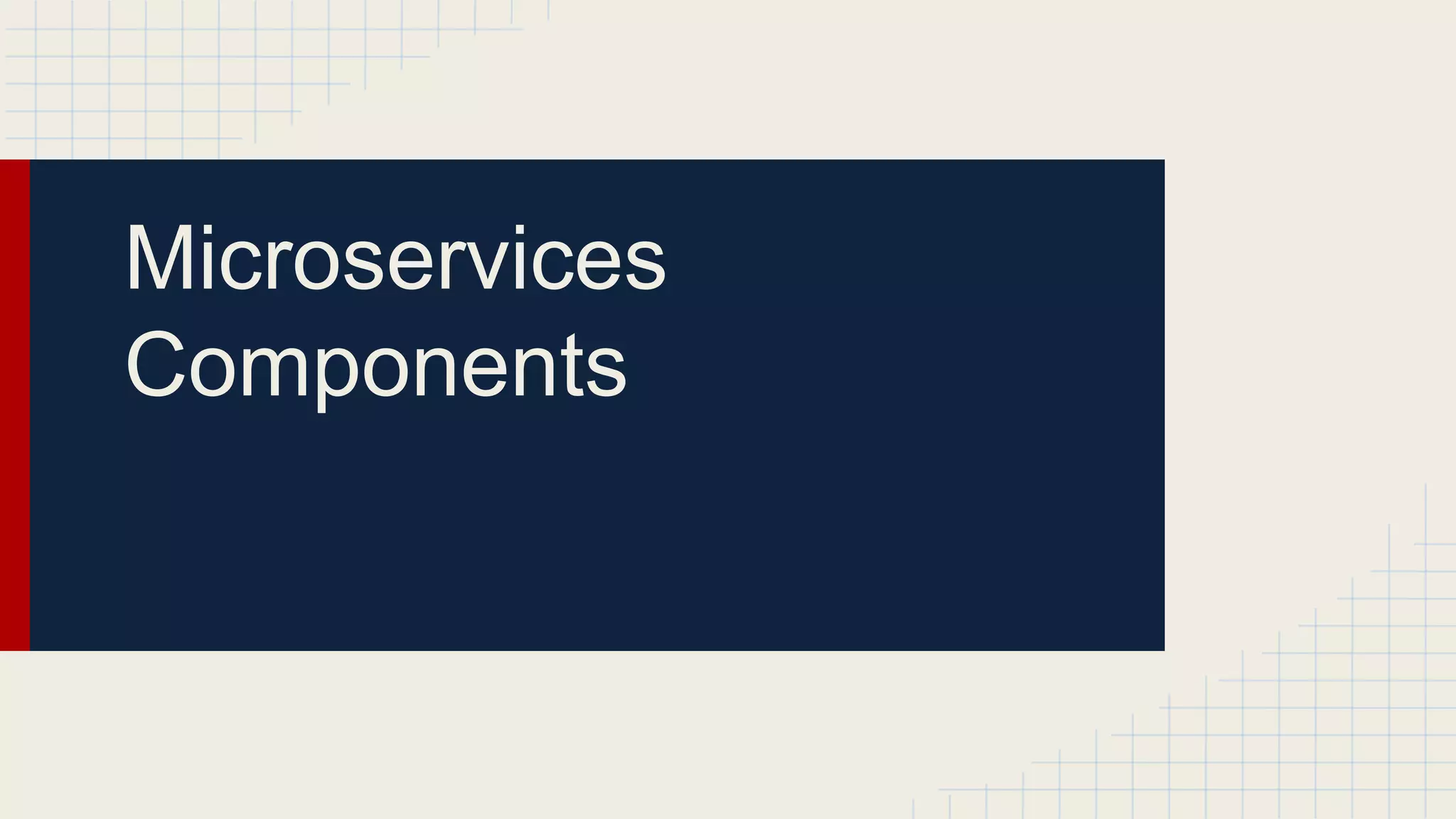 Microservices Components